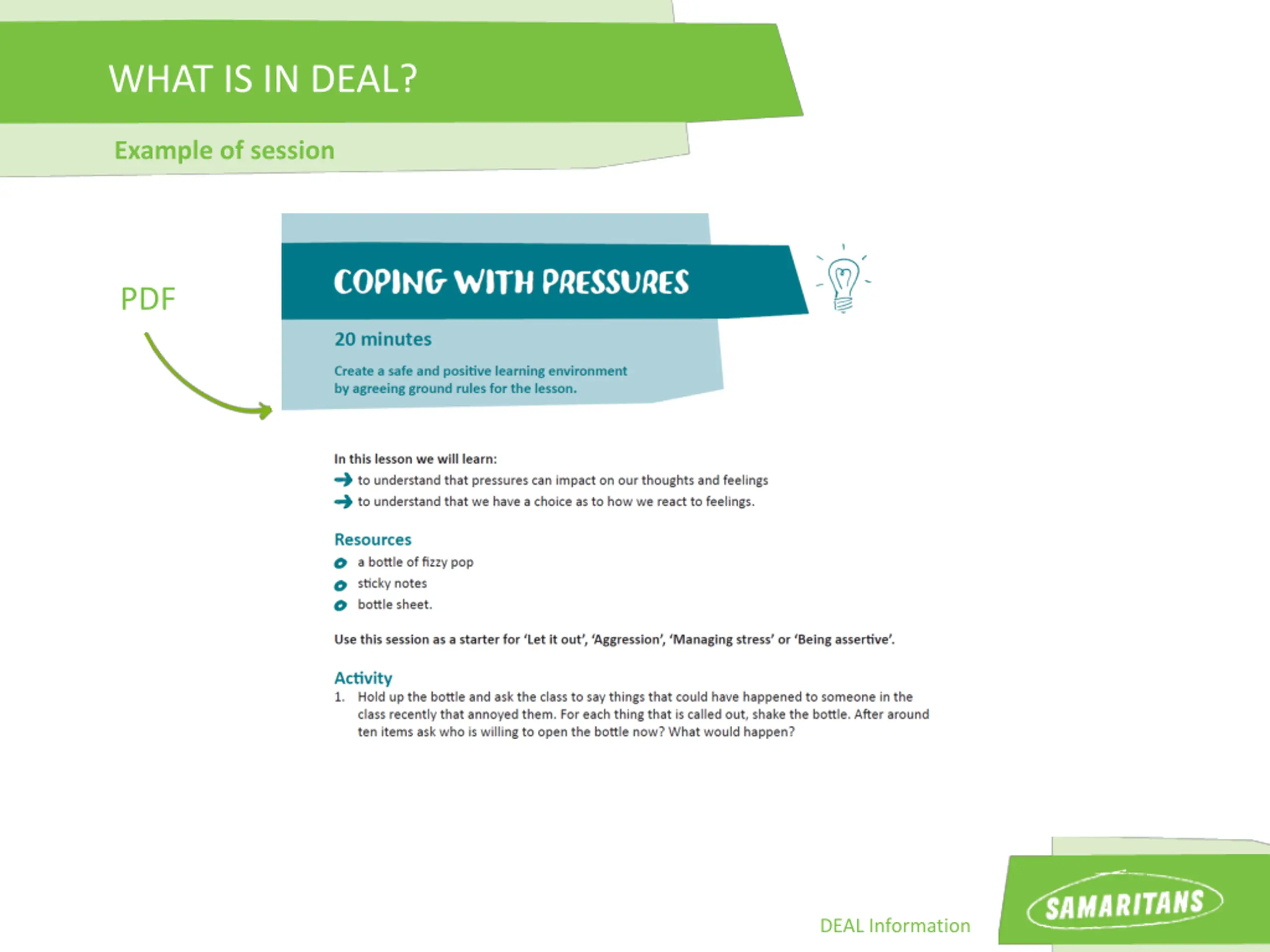 WHAT IS IN DEAL?

Example of session

PDF

COPING WITH PRESSURES

20 minutes

Create a safe and positive learning environment by agreeing ground rules for the lesson.

In this lesson we will learn:
to understand that pressures can impact on our thoughts and feelings
to understand that we have a choice as to how we react to feelings.

Resources
a bottle of fizzy pop
sticky notes
bottle sheet.

Use this session as a starter for 'Let it out', 'Aggression', 'Managing stress' or 'Being assertive'.

Activity
1. Hold up the bottle and ask the class to say things that could have happened to someone in the class recently that annoyed them. For each thing that is called out, shake the bottle. After around ten items ask who is willing to open the bottle now? What would happen?

DEAL Information

SAMARITANS